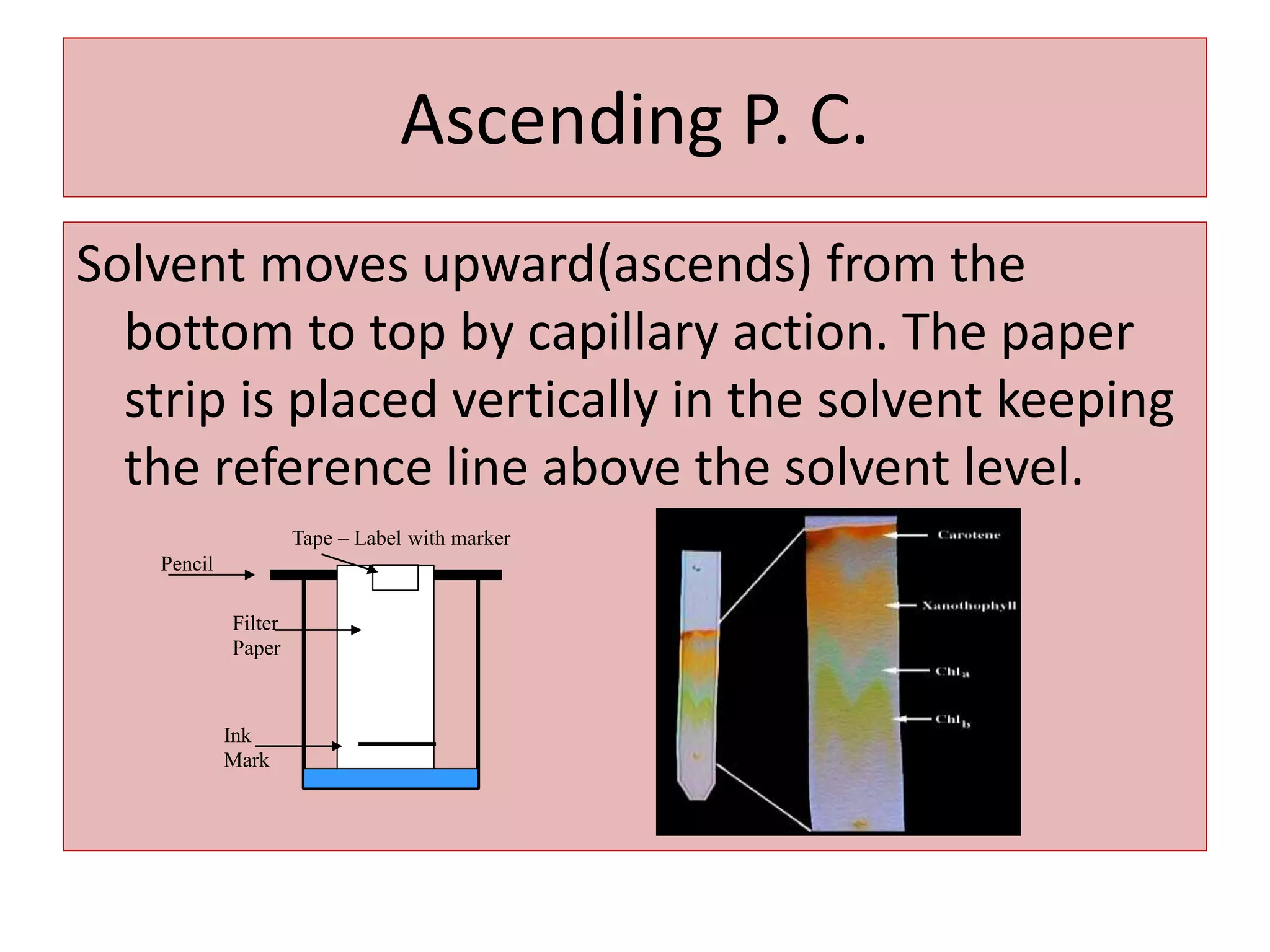 Ascending P. C.

Solvent moves upward(ascends) from the bottom to top by capillary action. The paper strip is placed vertically in the solvent keeping the reference line above the solvent level.

Tape – Label with marker
Pencil
Filter Paper
Ink Mark

Carotene
Xanothophyll
$Chl_a$
$Chl_b$